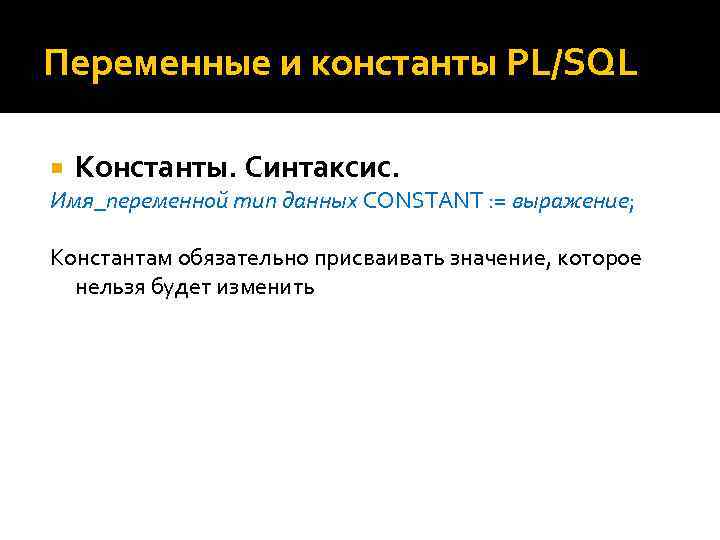 Переменные и константы PL/SQL

Константы. Синтаксис.

Имя_переменной тип данных CONSTANT := выражение;

Константам обязательно присваивать значение, которое нельзя будет изменить